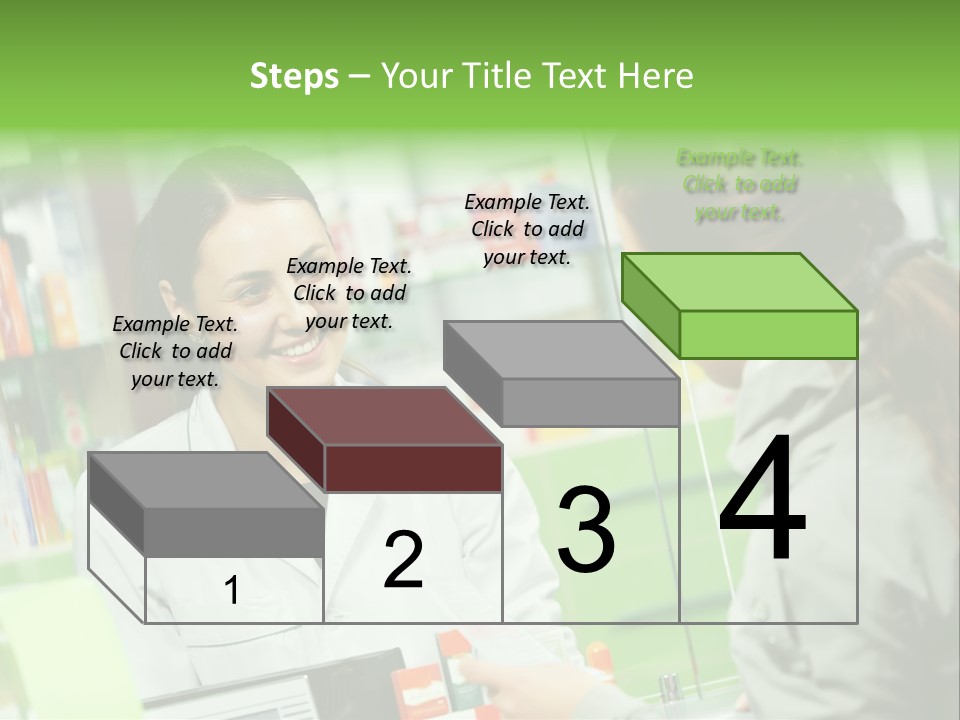 Steps – Your Title Text Here

Example Text. Click to add your text.

Example Text. Click to add your text.

Example Text. Click to add your text.

Example Text. Click to add your text.

1

2

3

4